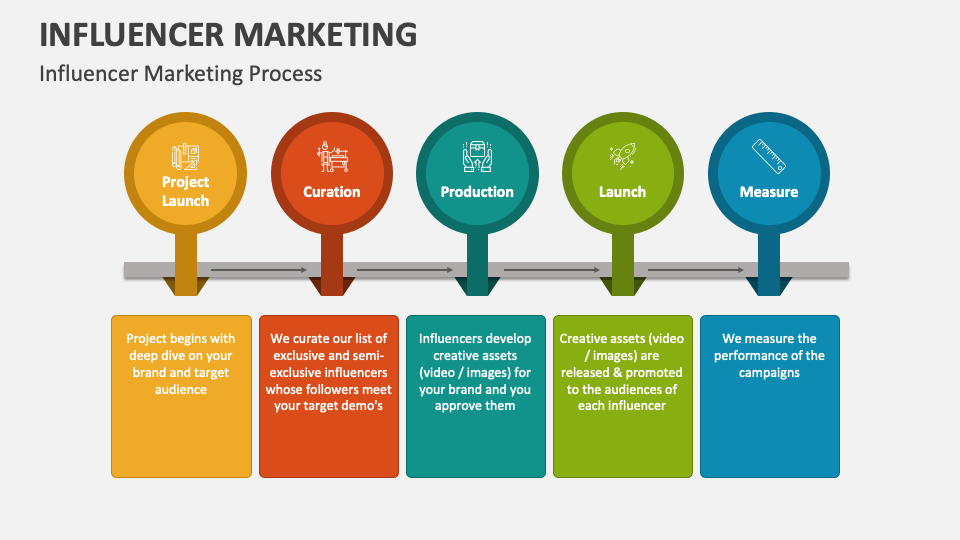 INFLUENCER MARKETING

Influencer Marketing Process

Project Launch

Curation

Production

Launch

Measure

Project begins with deep dive on your brand and target audience

We curate our list of exclusive and semi-exclusive influencers whose followers meet your target demo's

Influencers develop creative assets (video / images) for your brand and you approve them

Creative assets (video / images) are released & promoted to the audiences of each influencer

We measure the performance of the campaigns